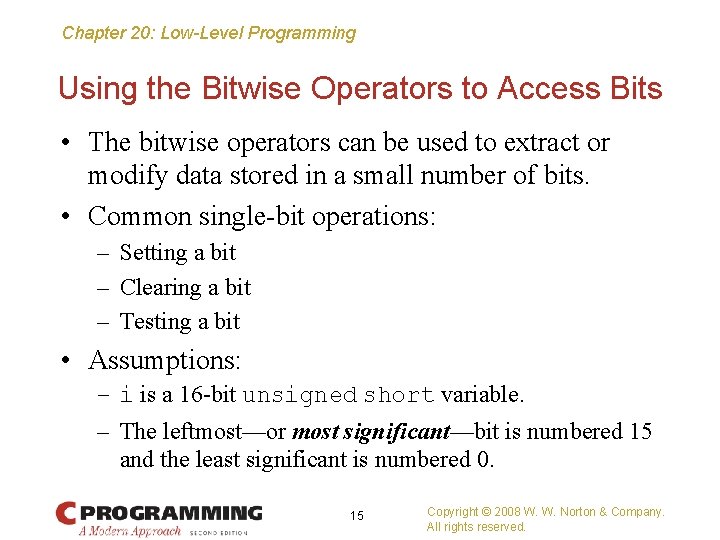 Chapter 20: Low-Level Programming

Using the Bitwise Operators to Access Bits

• The bitwise operators can be used to extract or modify data stored in a small number of bits.

• Common single-bit operations:

– Setting a bit

– Clearing a bit

– Testing a bit

• Assumptions:

– i is a 16-bit unsigned short variable.

– The leftmost—or most significant—bit is numbered 15 and the least significant is numbered 0.

C PROGRAMMING
A Modern Approach SECOND EDITION

15

Copyright © 2008 W. W. Norton & Company.
All rights reserved.